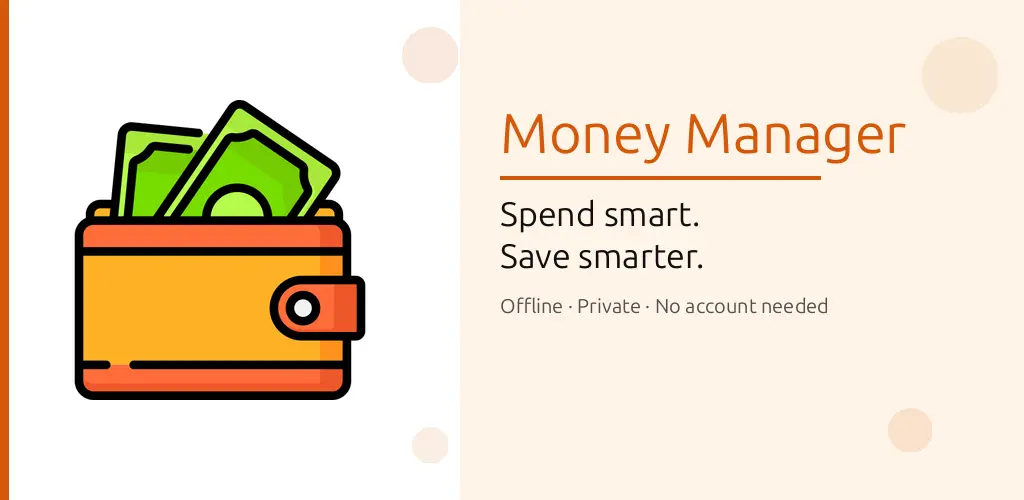 Money Manager

Spend smart.
Save smarter.

Offline · Private · No account needed